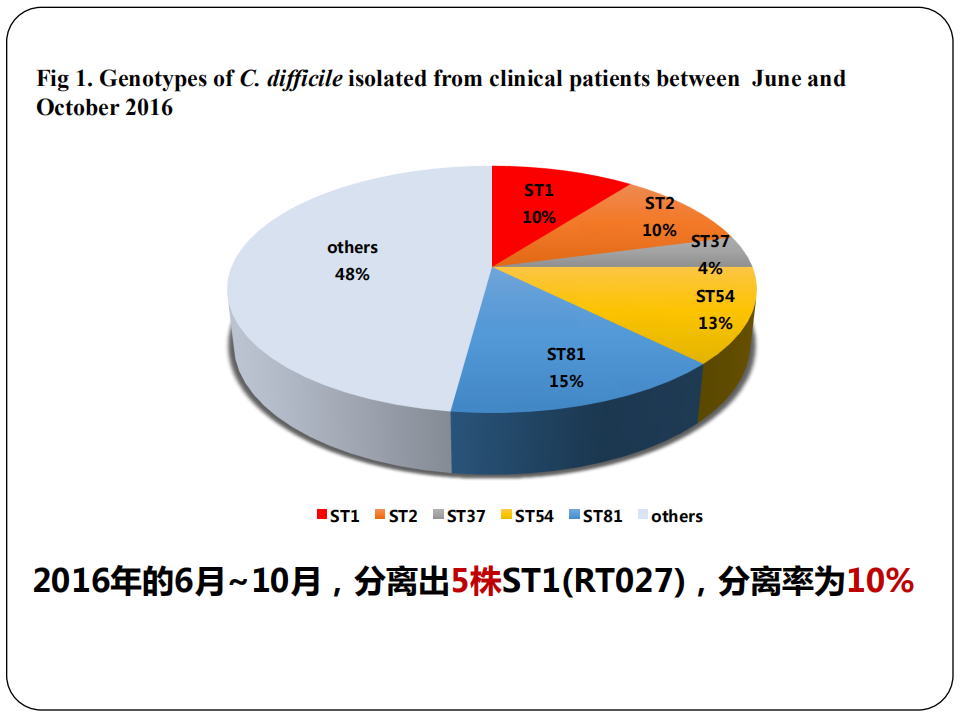 Fig 1. Genotypes of C. difficile isolated from clinical patients between June and October 2016

ST1
10%

ST2
10%

ST37
4%

ST54
13%

ST81
15%

others
48%

ST1 ST2 ST37 ST54 ST81 others

2016年的6月~10月，分离出5株ST1(RT027)，分离率为10%